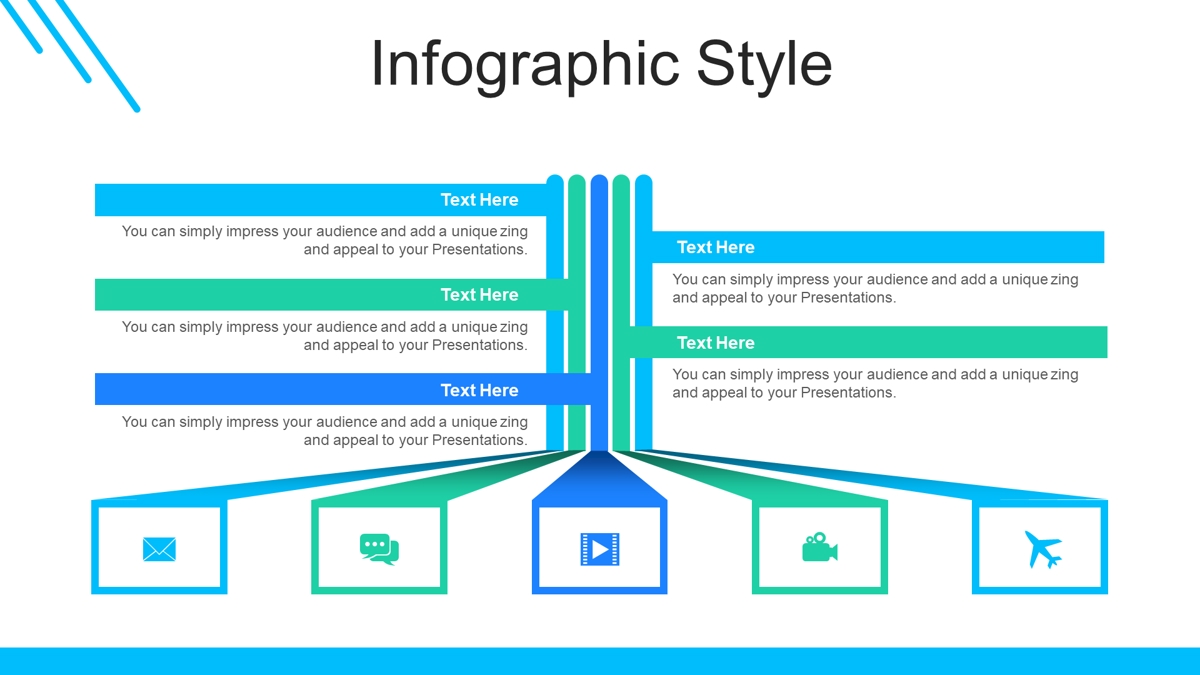 Infographic Style

Text Here

You can simply impress your audience and add a unique zing and appeal to your Presentations.

Text Here

You can simply impress your audience and add a unique zing and appeal to your Presentations.

Text Here

You can simply impress your audience and add a unique zing and appeal to your Presentations.

Text Here

You can simply impress your audience and add a unique zing and appeal to your Presentations.

Text Here

You can simply impress your audience and add a unique zing and appeal to your Presentations.